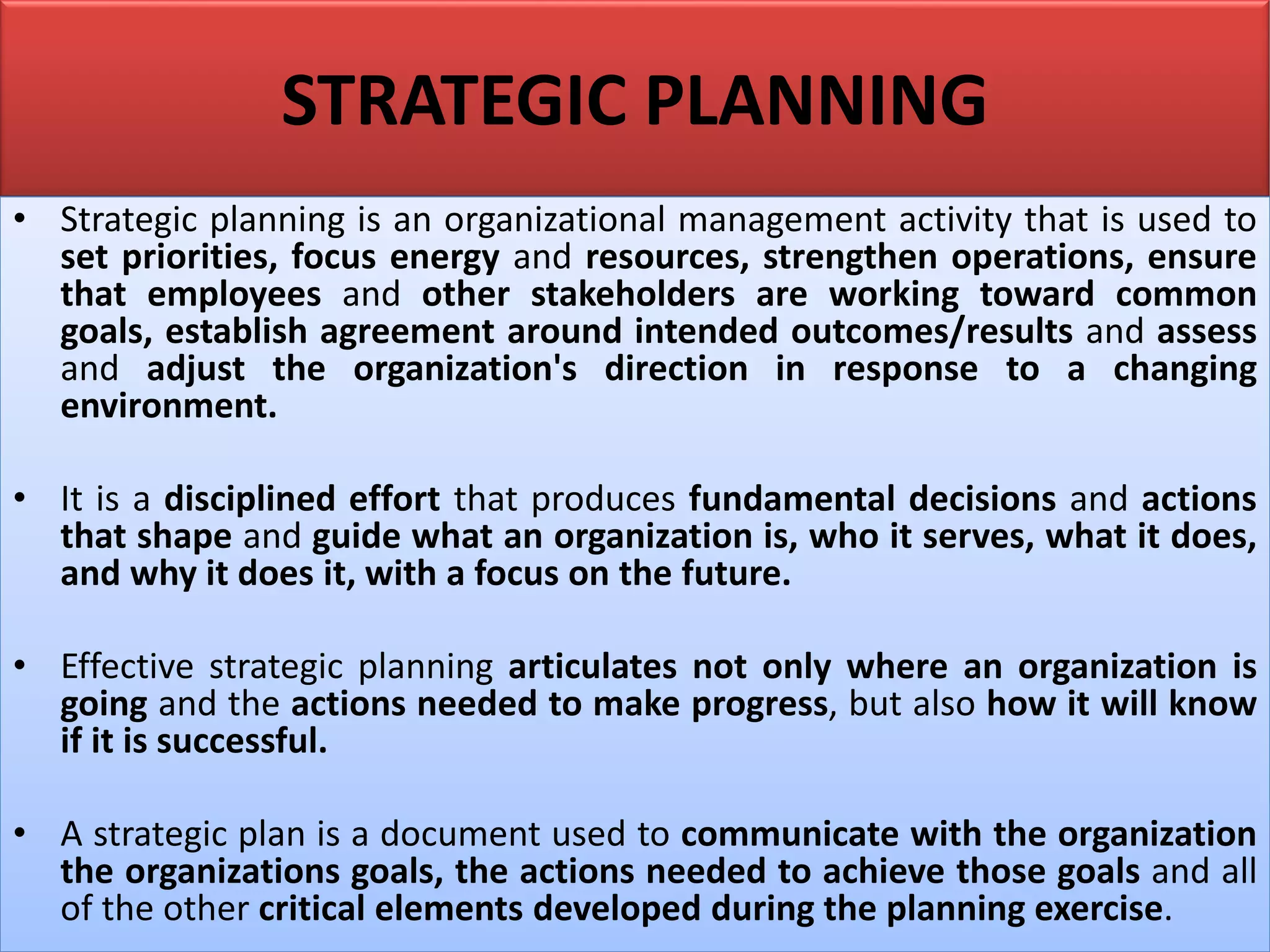 STRATEGIC PLANNING

• Strategic planning is an organizational management activity that is used to set priorities, focus energy and resources, strengthen operations, ensure that employees and other stakeholders are working toward common goals, establish agreement around intended outcomes/results and assess and adjust the organization's direction in response to a changing environment.

• It is a disciplined effort that produces fundamental decisions and actions that shape and guide what an organization is, who it serves, what it does, and why it does it, with a focus on the future.

• Effective strategic planning articulates not only where an organization is going and the actions needed to make progress, but also how it will know if it is successful.

• A strategic plan is a document used to communicate with the organization the organizations goals, the actions needed to achieve those goals and all of the other critical elements developed during the planning exercise.